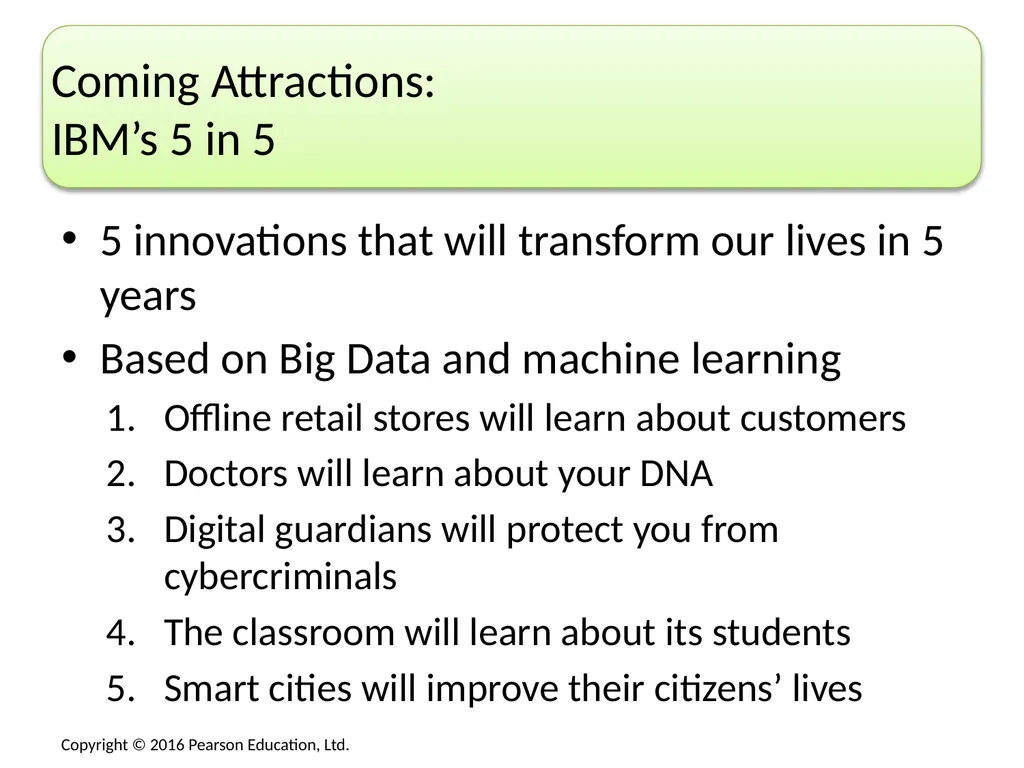 Coming Attractions:
IBM’s 5 in 5

• 5 innovations that will transform our lives in 5 years
• Based on Big Data and machine learning
1. Offline retail stores will learn about customers
2. Doctors will learn about your DNA
3. Digital guardians will protect you from cybercriminals
4. The classroom will learn about its students
5. Smart cities will improve their citizens’ lives

Copyright © 2016 Pearson Education, Ltd.